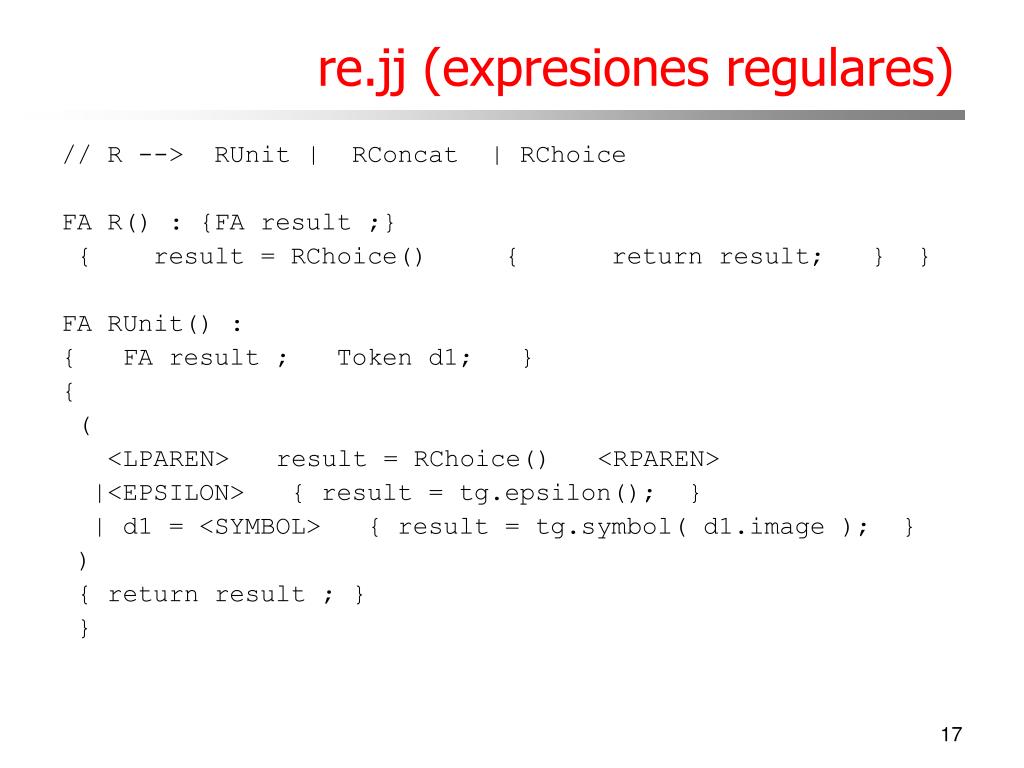 re.jj (expresiones regulares)

// R --> RUnit | RConcat | RChoice

FA R() : {FA result ;}
{ result = RChoice() { return result; } }

FA RUnit() :
{ FA result ; Token d1; }
{
(
<LPAREN> result = RChoice() <RPAREN>
|<EPSILON> { result = tg.epsilon(); }
| d1 = <SYMBOL> { result = tg.symbol( d1.image ); }
)
{ return result ; }
}

17